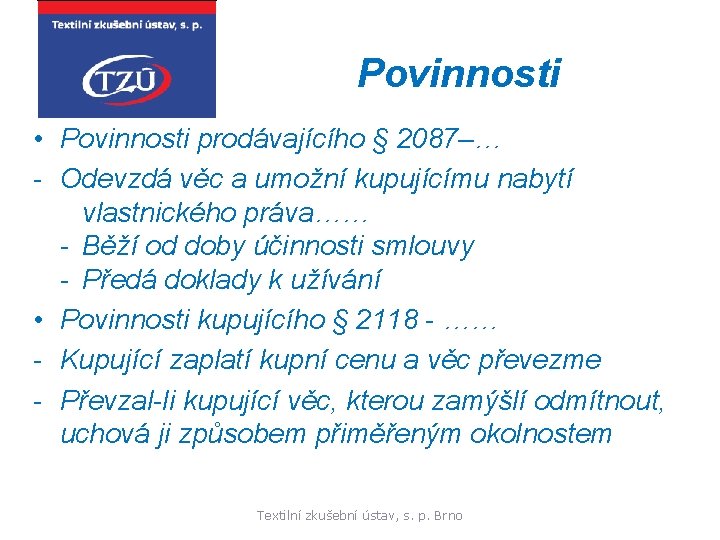 Textilní zkušební ústav, s. p.

TZÚ

Povinnosti

• Povinnosti prodávajícího § 2087–…

- Odevzdá věc a umožní kupujícímu nabytí vlastnického práva……
  - Běží od doby účinnosti smlouvy
  - Předá doklady k užívání

• Povinnosti kupujícího § 2118 - ……

- Kupující zaplatí kupní cenu a věc převezme

- Převzal-li kupující věc, kterou zamýšlí odmítnout, uchová ji způsobem přiměřeným okolnostem

Textilní zkušební ústav, s. p. Brno